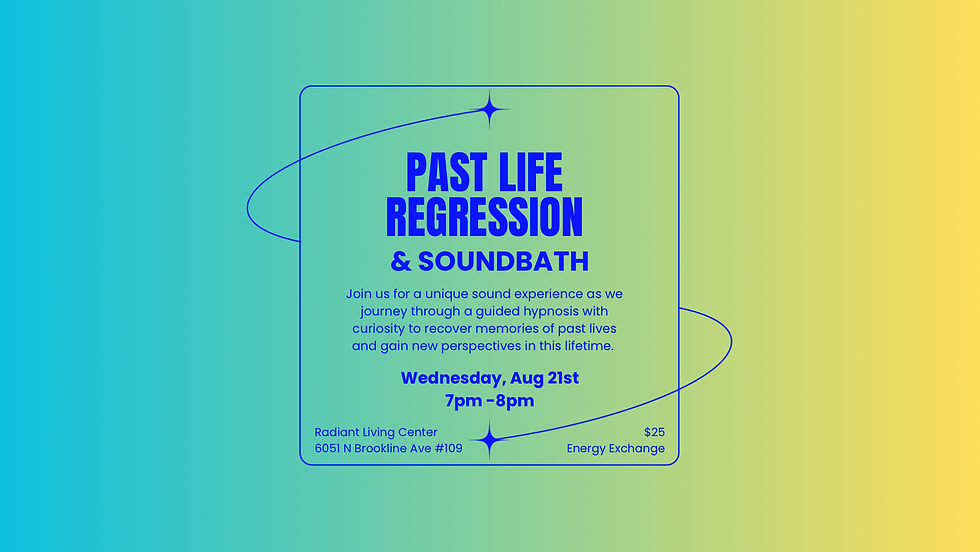 PAST LIFE REGRESSION

& SOUNDBATH

Join us for a unique sound experience as we journey through a guided hypnosis with curiosity to recover memories of past lives and gain new perspectives in this lifetime.

Wednesday, Aug 21st
7pm -8pm

Radiant Living Center
6051 N Brookline Ave #109

$25
Energy Exchange